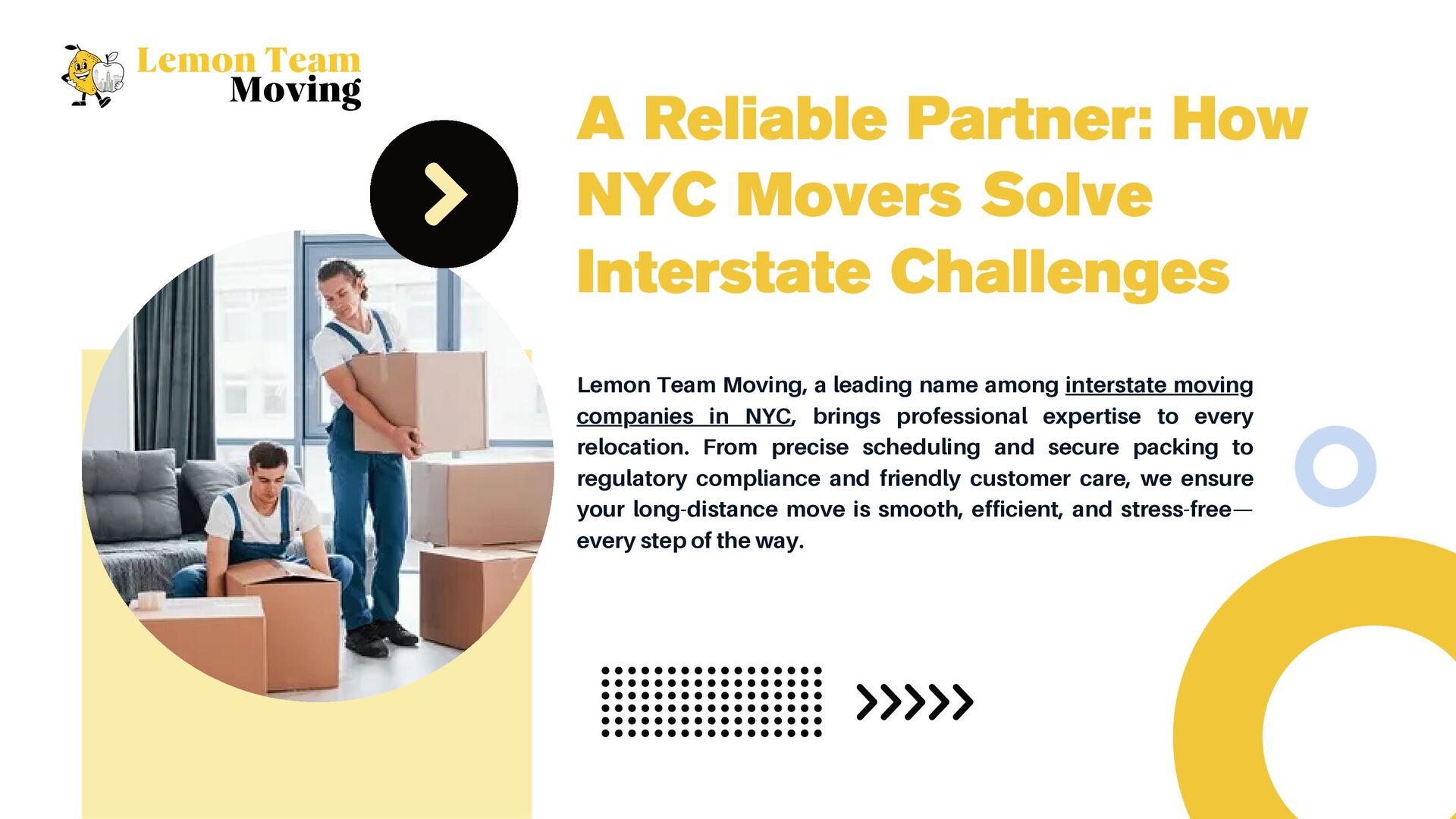 Lemon Team Moving

A Reliable Partner: How NYC Movers Solve Interstate Challenges

Lemon Team Moving, a leading name among interstate moving companies in NYC, brings professional expertise to every relocation. From precise scheduling and secure packing to regulatory compliance and friendly customer care, we ensure your long-distance move is smooth, efficient, and stress-free—every step of the way.